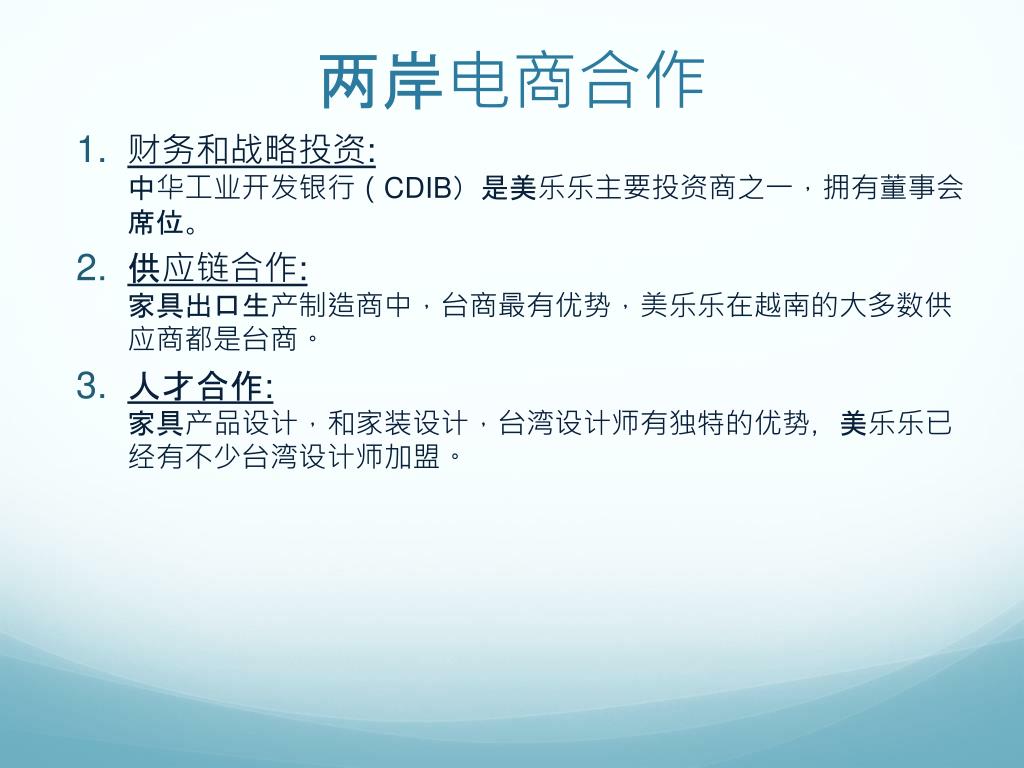 两岸电商合作

1. 财务和战略投资:
中华工业开发银行（CDIB）是美乐乐主要投资商之一，拥有董事会席位。

2. 供应链合作:
家具出口生产制造商中，台商最有优势，美乐乐在越南的大多数供应商都是台商。

3. 人才合作:
家具产品设计，和家装设计，台湾设计师有独特的优势，美乐乐已经有不少台湾设计师加盟。